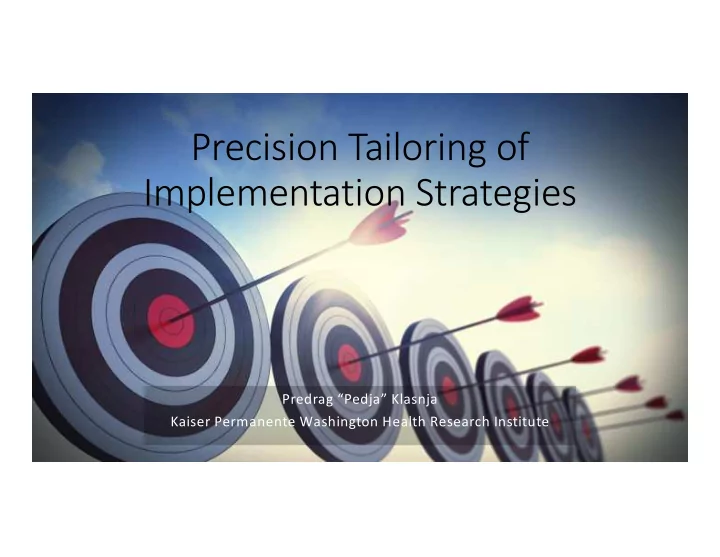 Precision Tailoring of Implementation Strategies

Predrag "Pedja" Klasnja
Kaiser Permanente Washington Health Research Institute